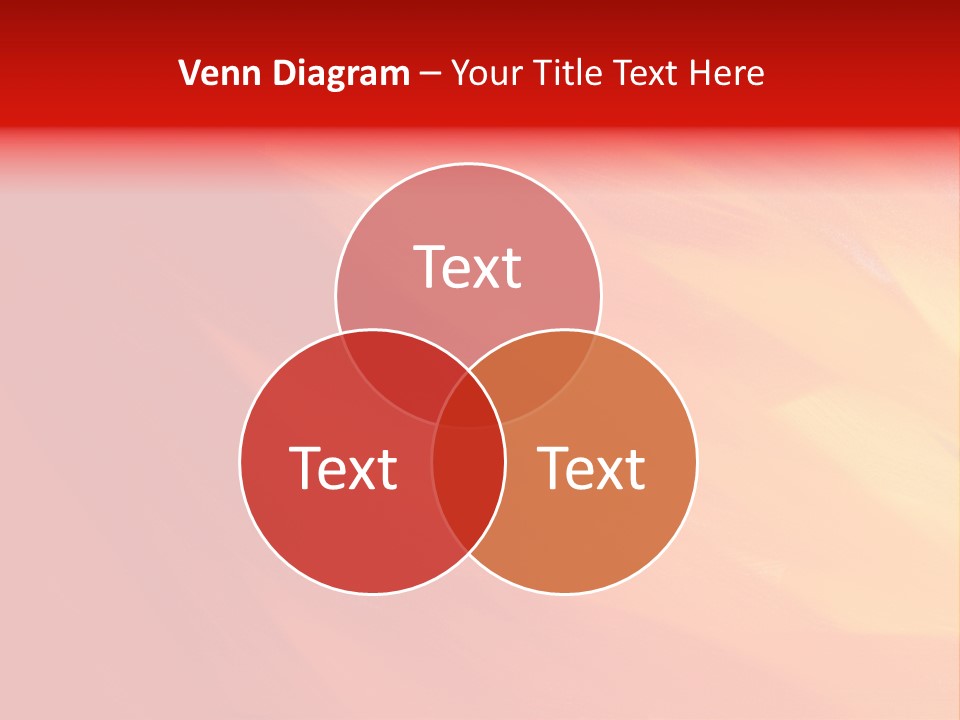 Venn Diagram – Your Title Text Here

Text

Text

Text